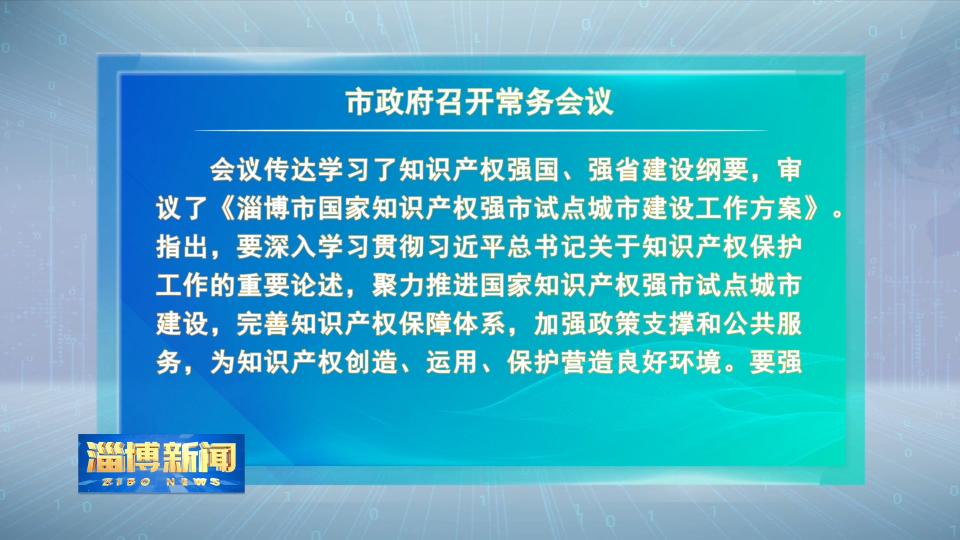 市政府召开常务会议

会议传达学习了知识产权强国、强省建设纲要，审议了《淄博市国家知识产权强市试点城市建设工作方案》。指出，要深入学习贯彻习近平总书记关于知识产权保护工作的重要论述，聚力推进国家知识产权强市试点城市建设，完善知识产权保障体系，加强政策支撑和公共服务，为知识产权创造、运用、保护营造良好环境。要强

淄博新闻
ZIBO NEWS